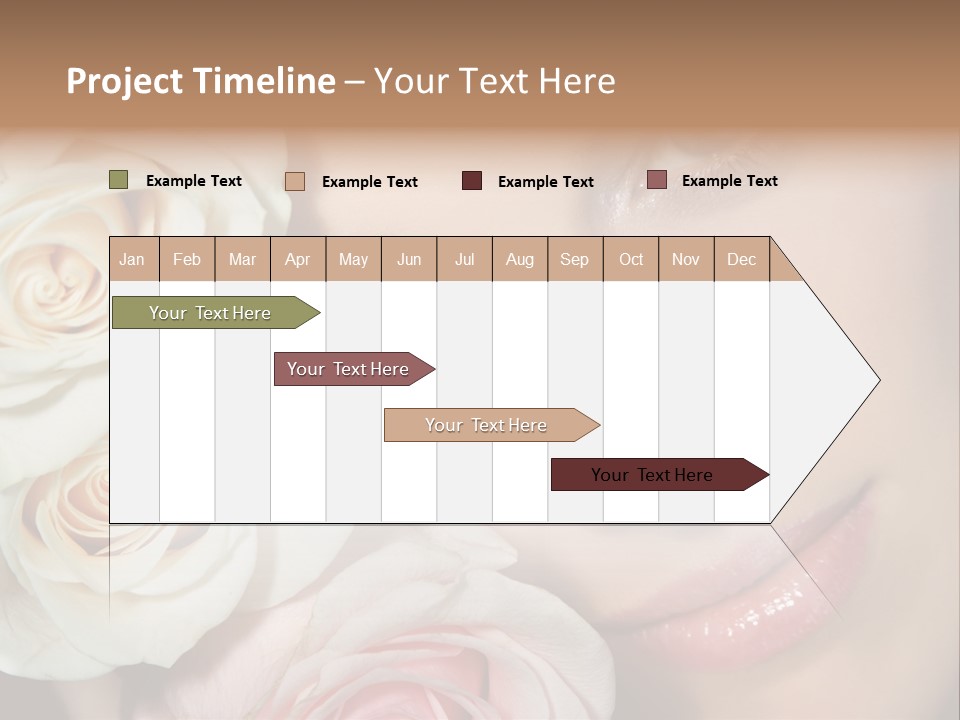 Project Timeline – Your Text Here

Example Text
Example Text
Example Text
Example Text

| Jan | Feb | Mar | Apr | May | Jun | Jul | Aug | Sep | Oct | Nov | Dec |
|---|---|---|---|---|---|---|---|---|---|---|---|

Your Text Here
Your Text Here
Your Text Here
Your Text Here